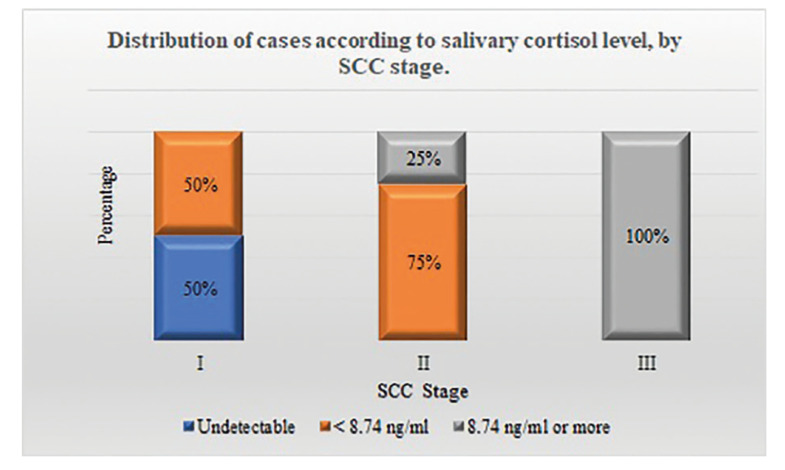 Distribution of cases according to salivary cortisol level, by SCC stage.

Percentage

50%
50%
25%
75%
100%

I
II
III

SCC Stage

Undetectable
< 8.74 ng/ml
8.74 ng/ml or more